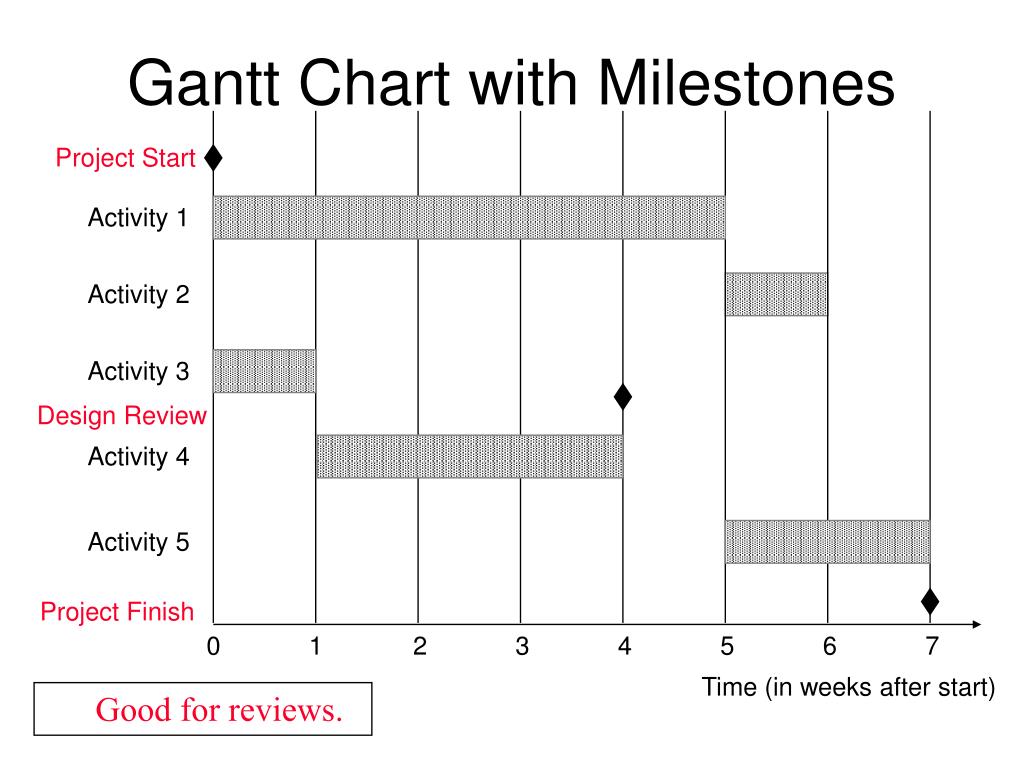 Gantt Chart with Milestones

Project Start
Activity 1
Activity 2
Activity 3
Design Review
Activity 4
Activity 5
Project Finish

0 1 2 3 4 5 6 7

Time (in weeks after start)

Good for reviews.